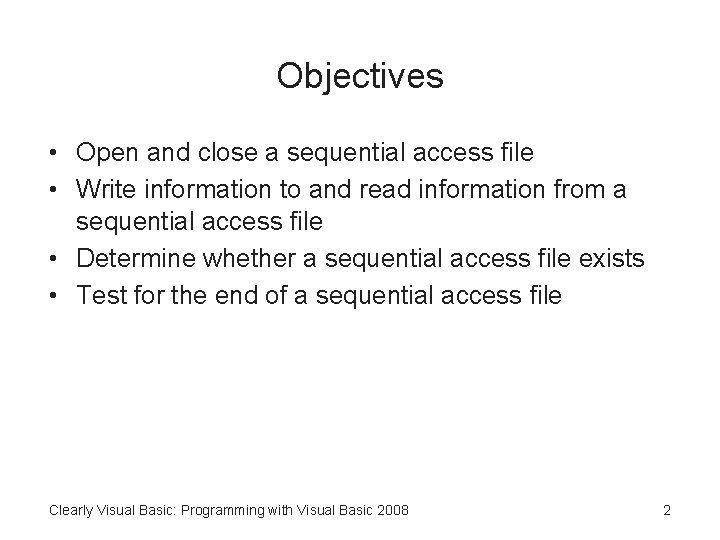 Objectives

• Open and close a sequential access file
• Write information to and read information from a sequential access file
• Determine whether a sequential access file exists
• Test for the end of a sequential access file

Clearly Visual Basic: Programming with Visual Basic 2008

2